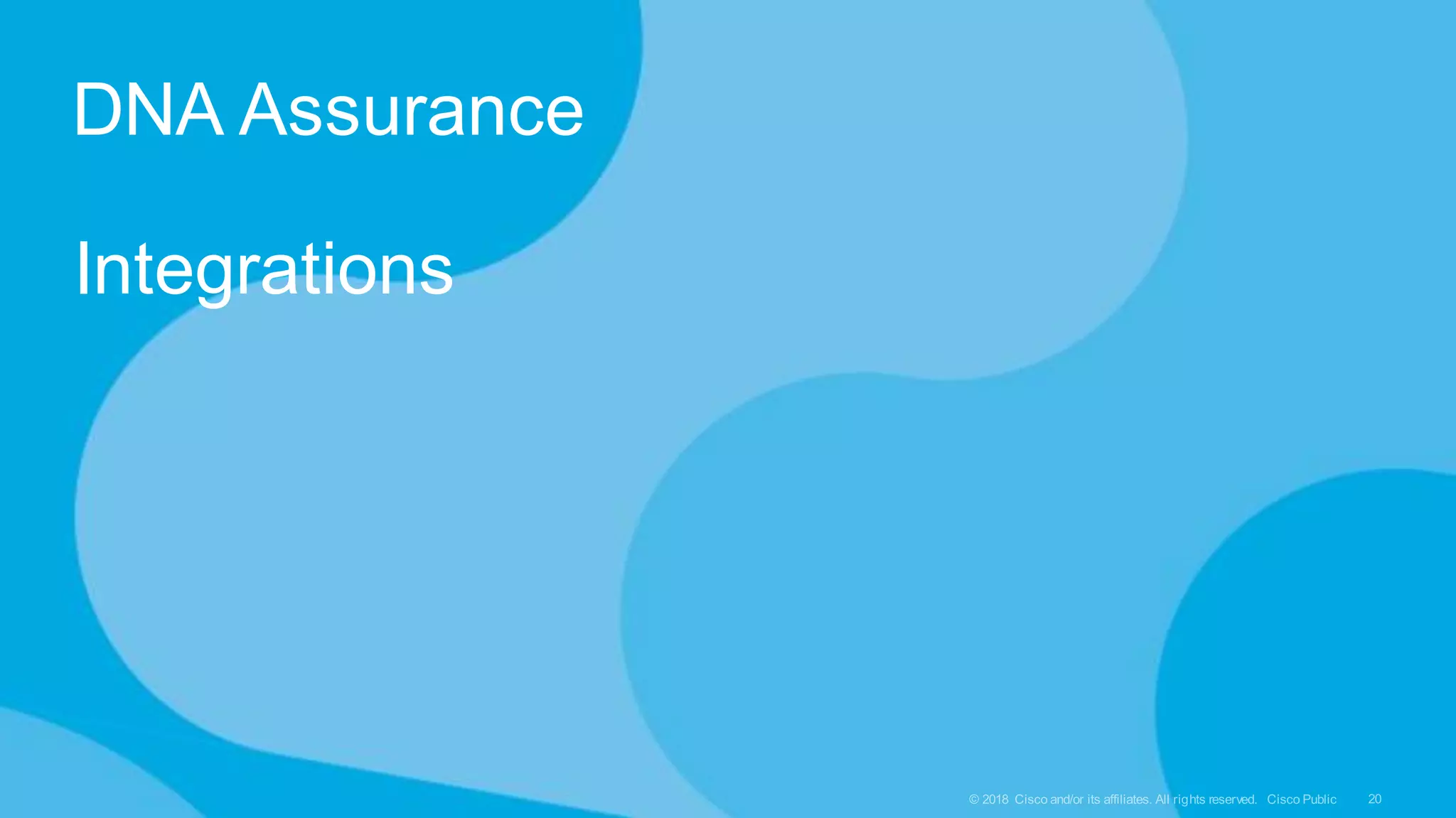 DNA Assurance

Integrations

© 2018 Cisco and/or its affiliates. All rights reserved. Cisco Public 20